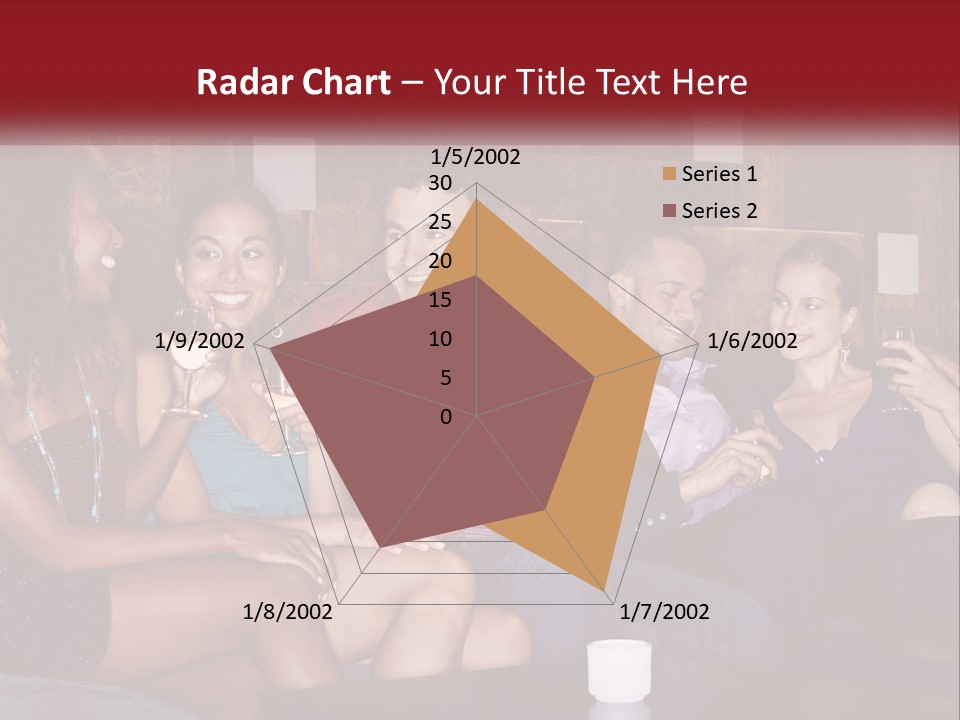 Radar Chart – Your Title Text Here

1/5/2002
30
25
20
15
10
5
0
1/6/2002
1/7/2002
1/8/2002
1/9/2002

Series 1
Series 2